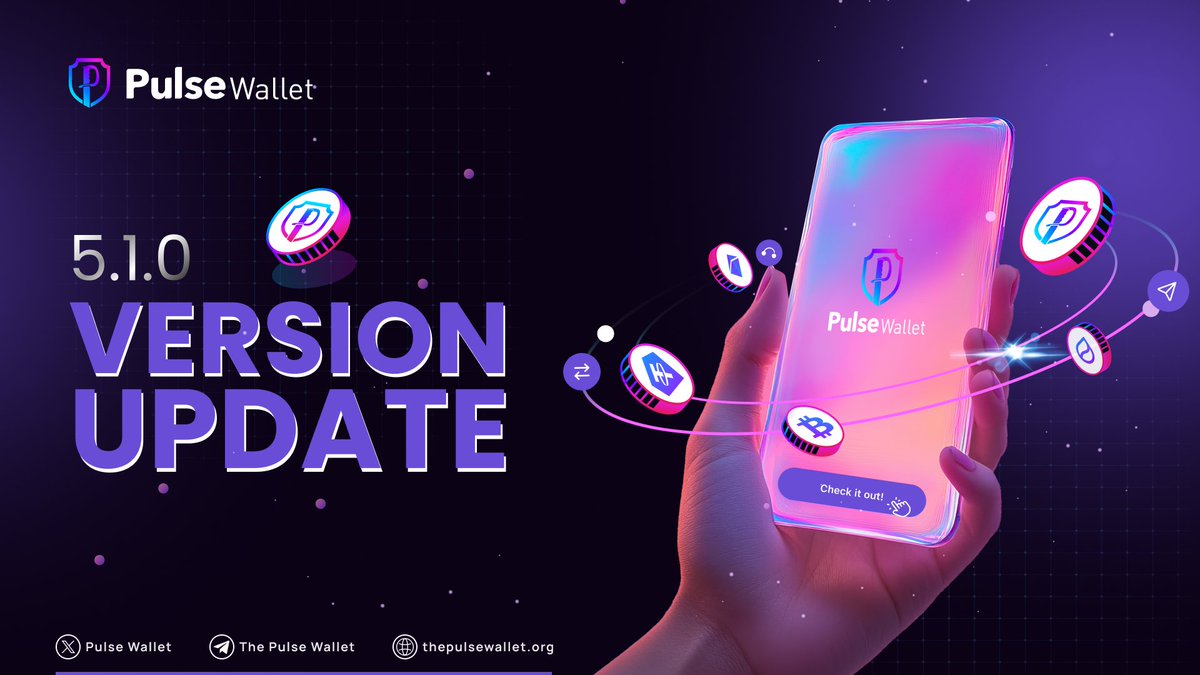 Pulse Wallet

5.1.0
VERSION
UPDATE

Pulse Wallet

Check it out!

Pulse Wallet
The Pulse Wallet
thepulsewallet.org